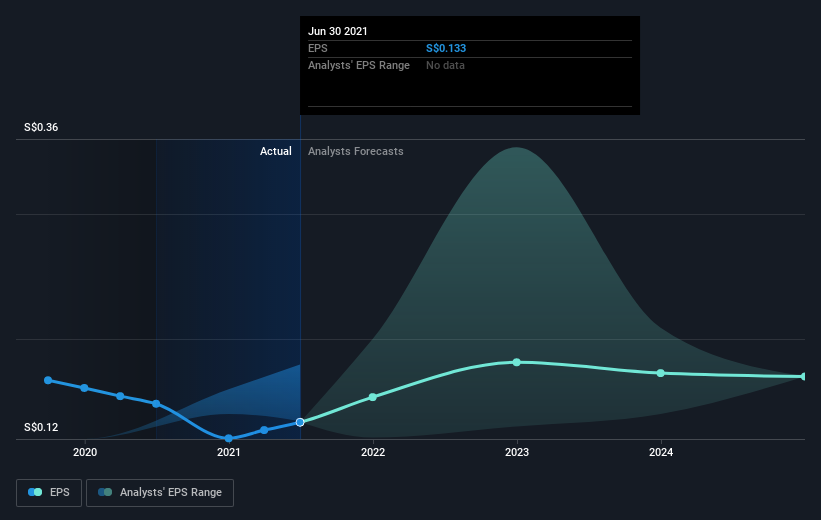 Jun 30 2021
EPS S$0.133
Analysts' EPS Range No data

S$0.36

Actual Analysts Forecasts

S$0.12

2020 2021 2022 2023 2024

EPS Analysts' EPS Range